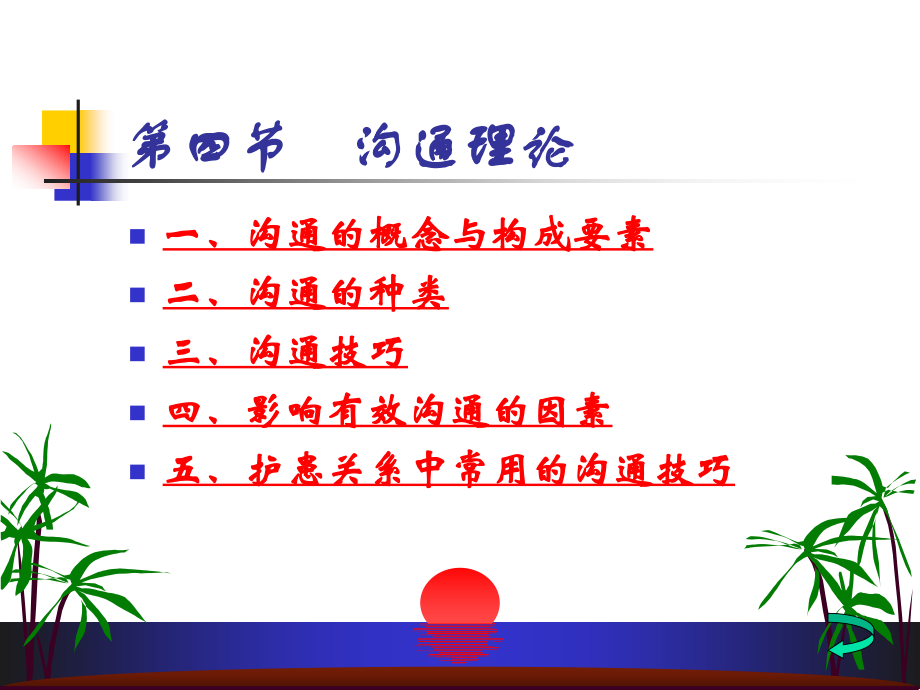 第四节　沟通理论

一、沟通的概念与构成要素

二、沟通的种类

三、沟通技巧

四、影响有效沟通的因素

五、护患关系中常用的沟通技巧